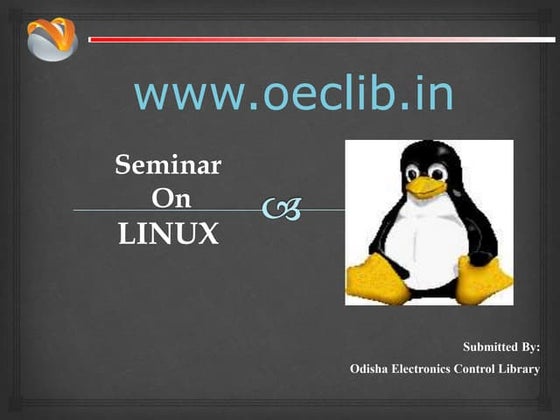 www.oeclib.in

Seminar
On
LINUX

Submitted By:
Odisha Electronics Control Library